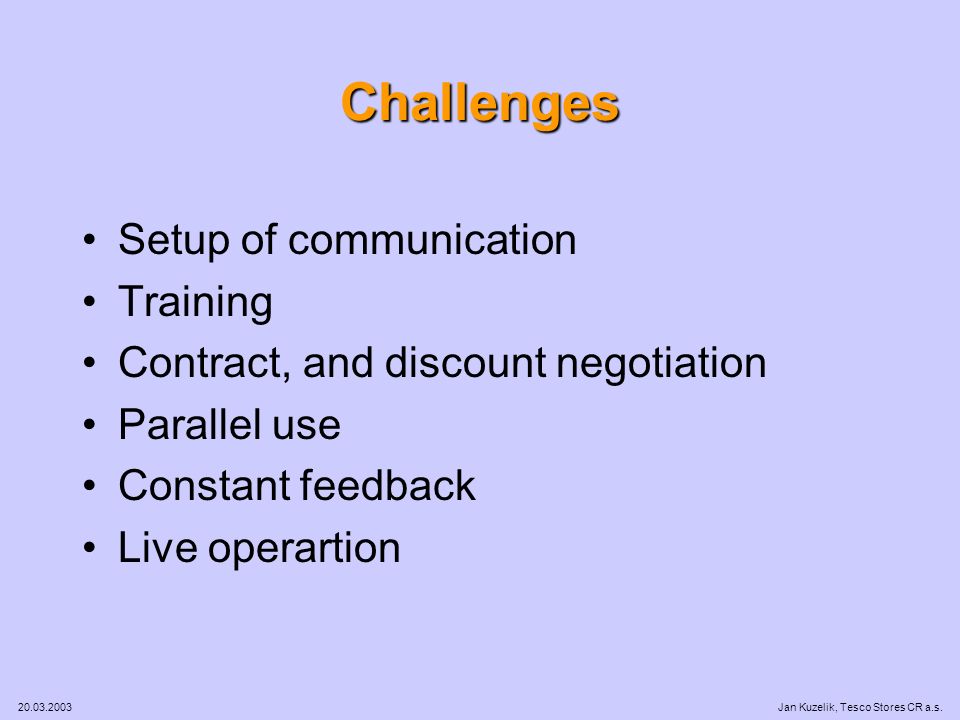 Challenges

• Setup of communication
• Training
• Contract, and discount negotiation
• Parallel use
• Constant feedback
• Live operartion

20.03.2003

Jan Kuzelik, Tesco Stores CR a.s.